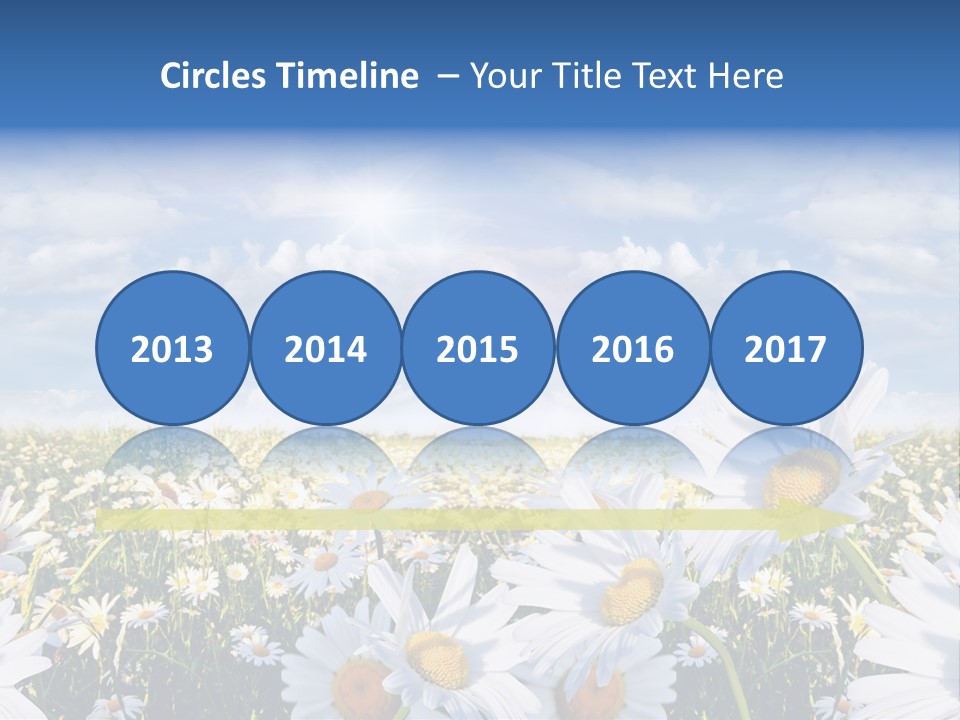 Circles Timeline – Your Title Text Here

2013

2014

2015

2016

2017